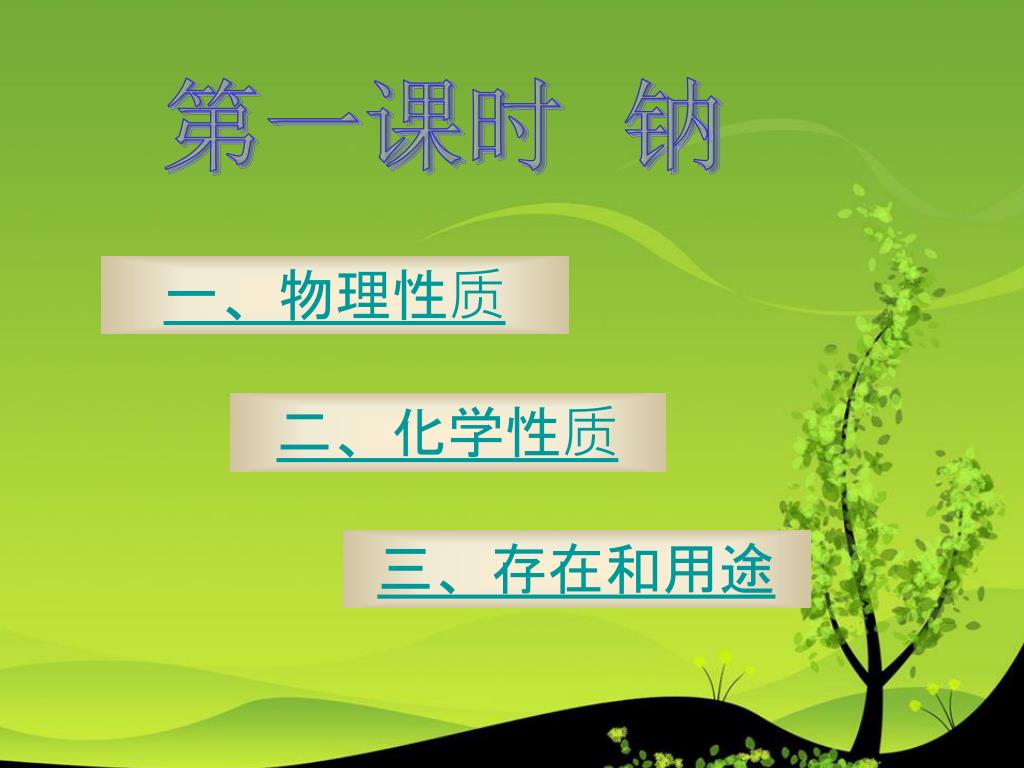 第一课时 钠

一、物理性质

二、化学性质

三、存在和用途